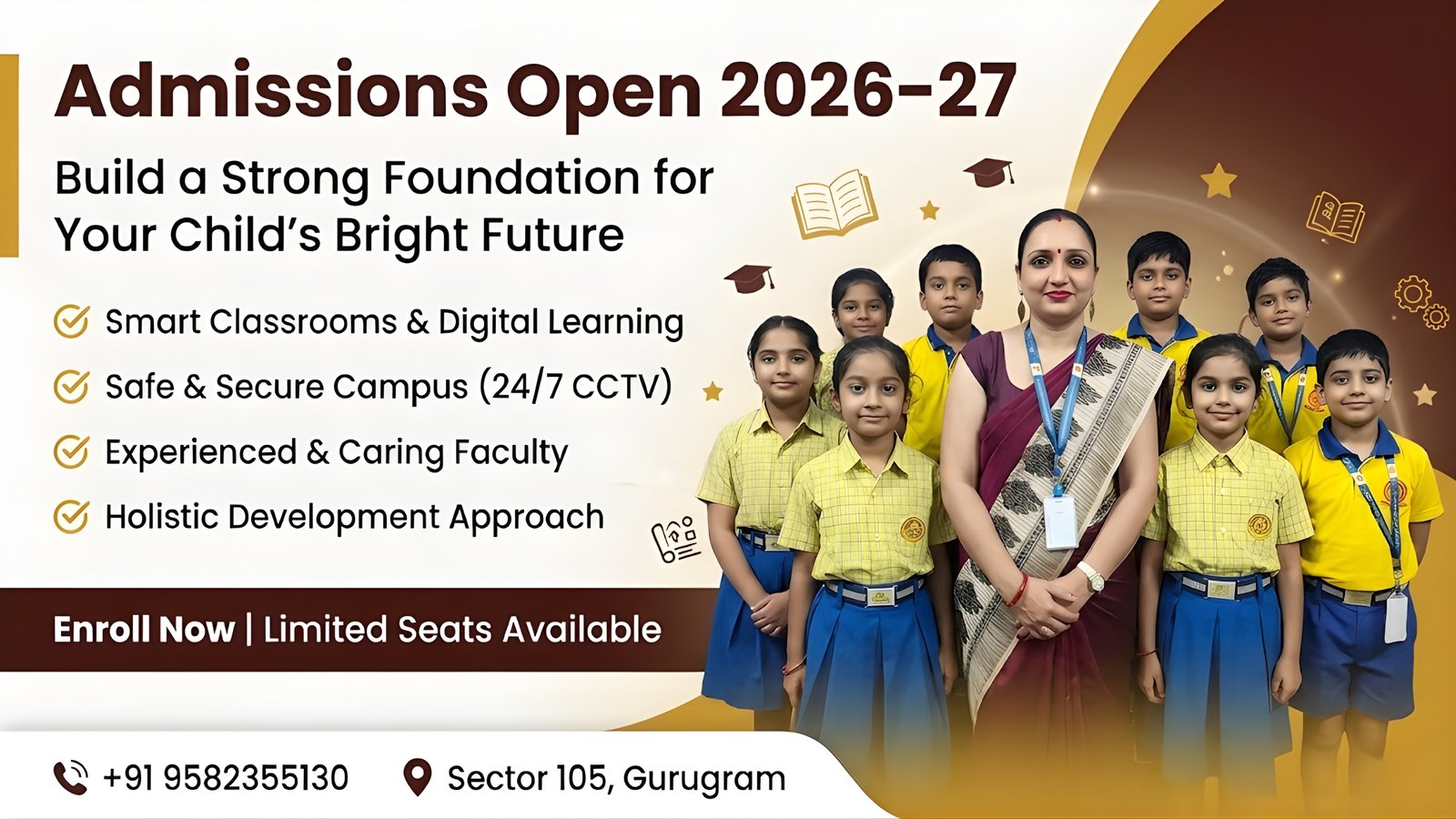 Admissions Open 2026-27

Build a Strong Foundation for Your Child's Bright Future

Smart Classrooms & Digital Learning

Safe & Secure Campus (24/7 CCTV)

Experienced & Caring Faculty

Holistic Development Approach

Enroll Now | Limited Seats Available

+91 9582355130

Sector 105, Gurugram